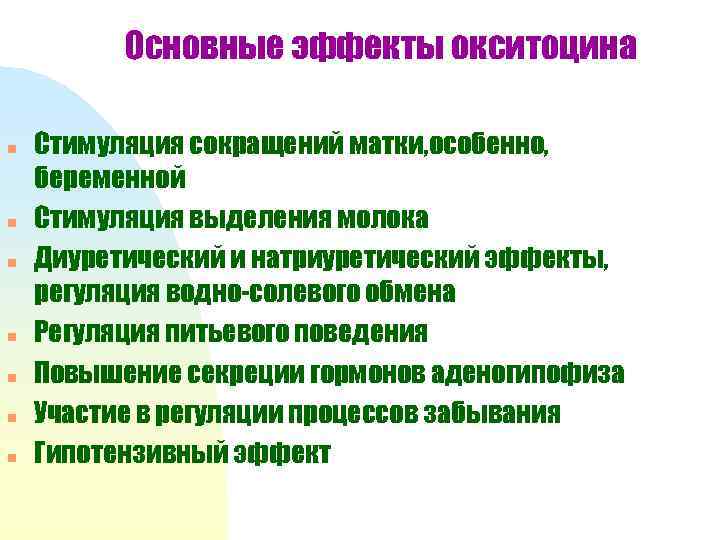 Основные эффекты окситоцина

- Стимуляция сокращений матки,особенно, беременной
- Стимуляция выделения молока
- Диуретический и натриуретический эффекты, регуляция водно-солевого обмена
- Регуляция питьевого поведения
- Повышение секреции гормонов аденогипофиза
- Участие в регуляции процессов забывания
- Гипотензивный эффект